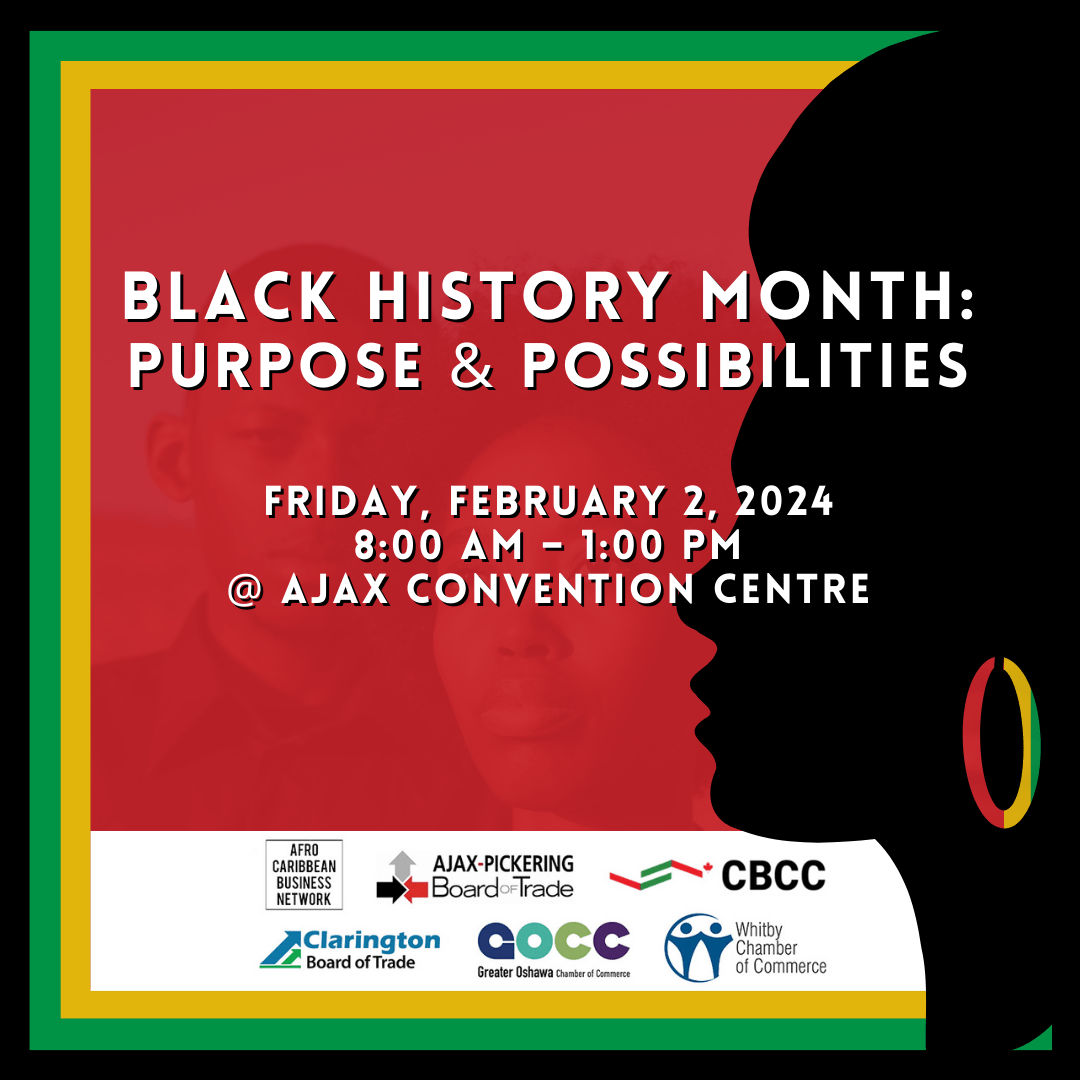 BLACK HISTORY MONTH: PURPOSE & POSSIBILITIES

FRIDAY, FEBRUARY 2, 2024
8:00 AM – 1:00 PM
@ AJAX CONVENTION CENTRE

AFRO CARIBBEAN BUSINESS NETWORK

AJAX-PICKERING Board OF Trade

CBCC

Clarington Board of Trade

GOCC Greater Oshawa Chamber of Commerce

Whitby Chamber of Commerce